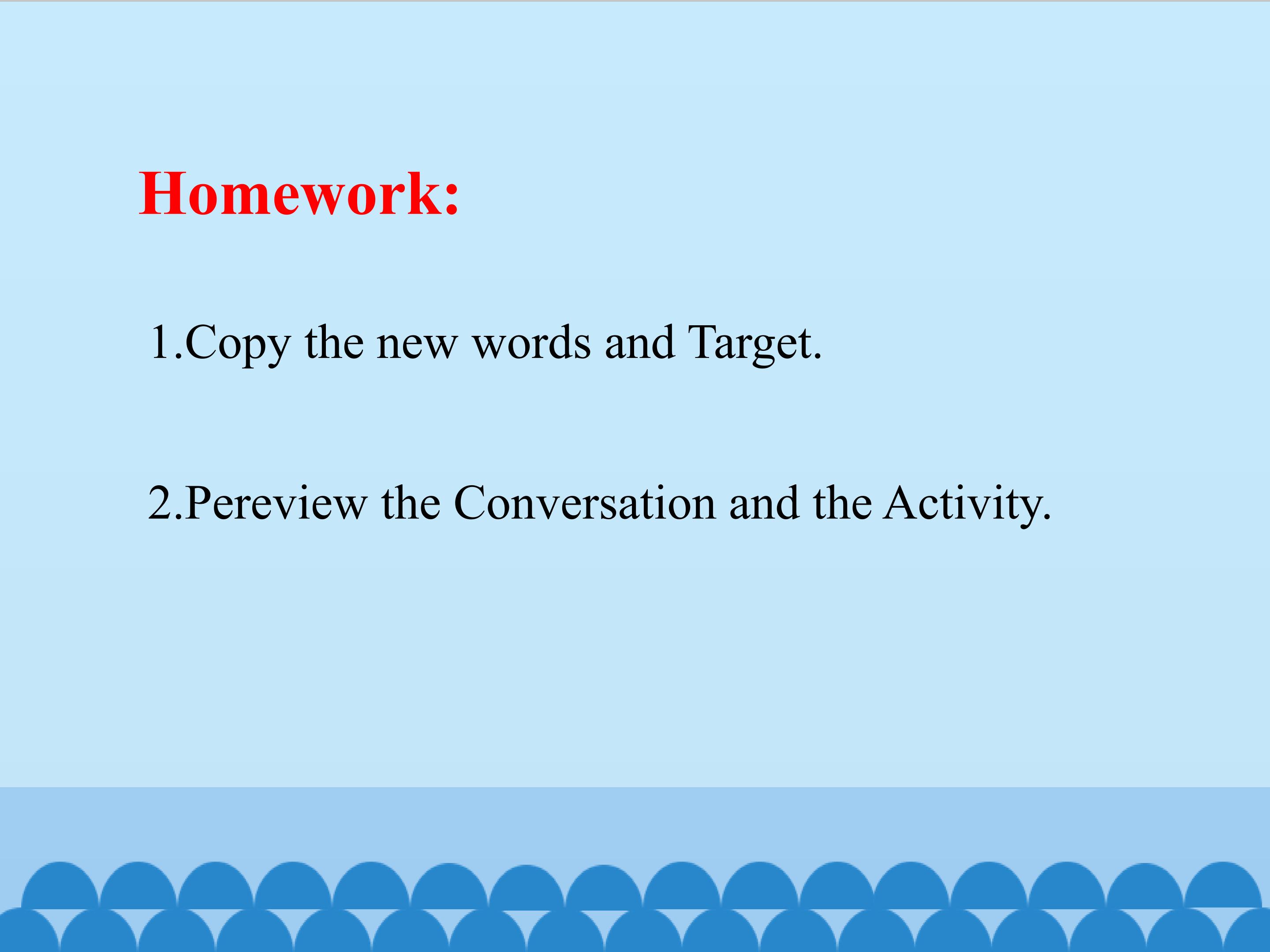 Homework:

1.Copy the new words and Target.

2.Pereview the Conversation and the Activity.